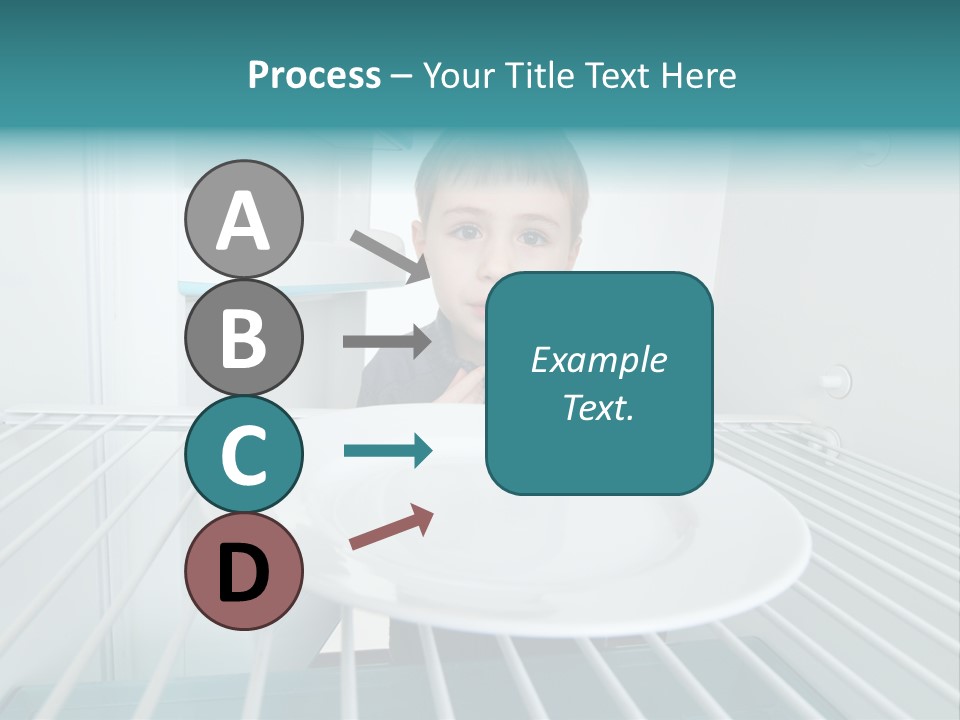 Process – Your Title Text Here

A

B

C

D

Example Text.